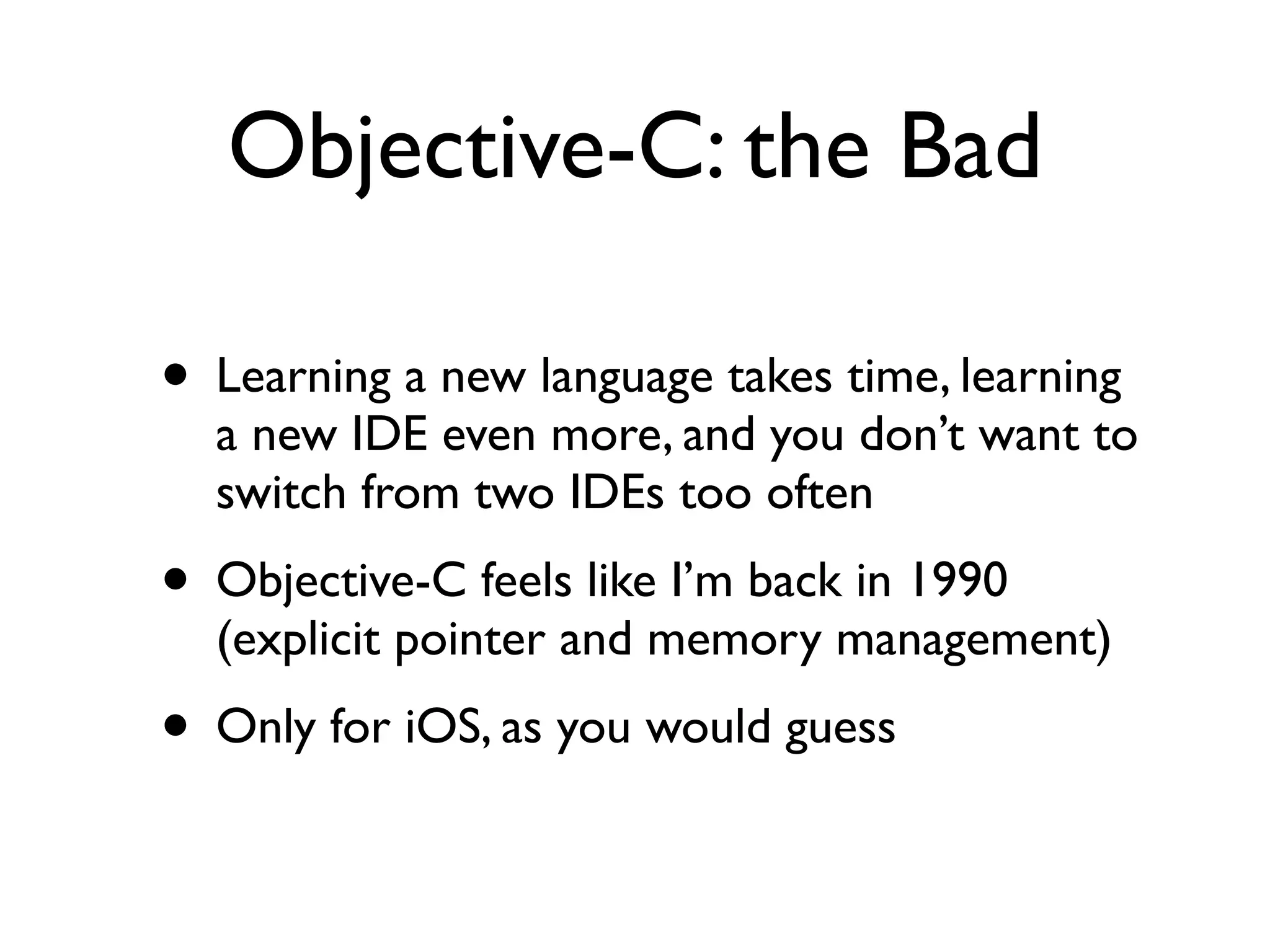 Objective-C: the Bad

• Learning a new language takes time, learning a new IDE even more, and you don’t want to switch from two IDEs too often

• Objective-C feels like I’m back in 1990 (explicit pointer and memory management)

• Only for iOS, as you would guess